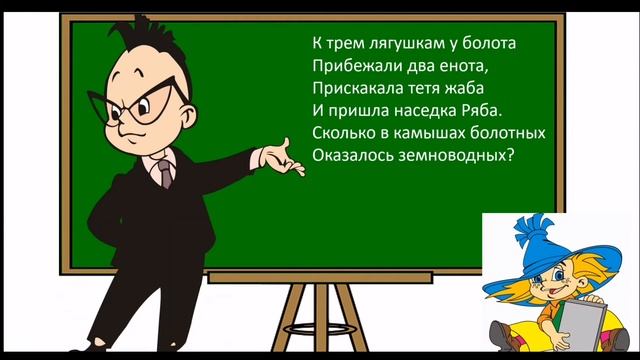 К трем лягушкам у болота
Прибежали два енота,
Прискакала тетя жаба
И пришла наседка Ряба.
Сколько в камышах болотных
Оказалось земноводных?